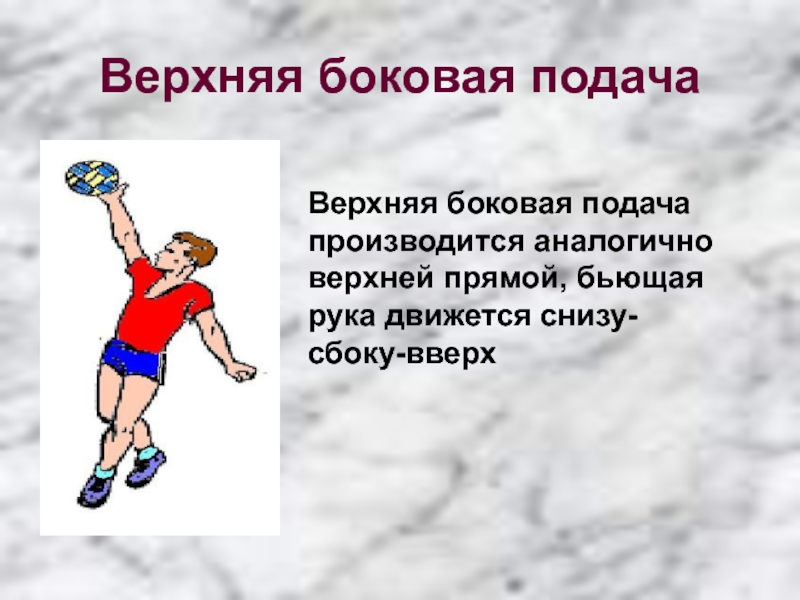 Верхняя боковая подача

Верхняя боковая подача производится аналогично верхней прямой, бьющая рука движется снизу-сбоку-вверх